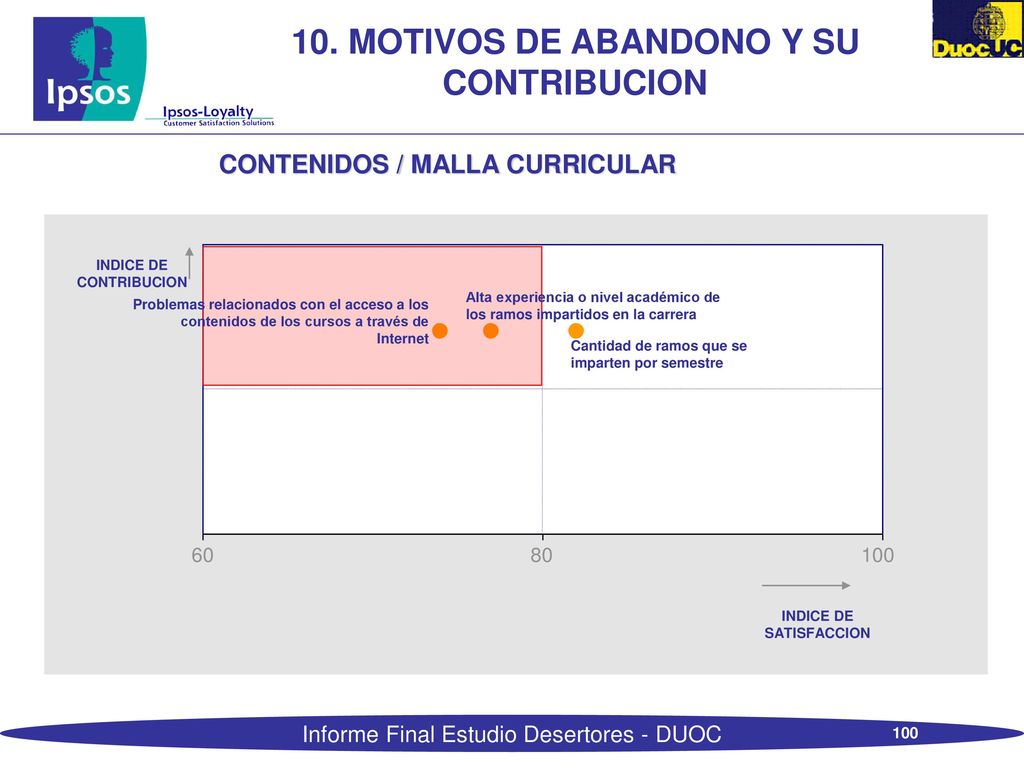 Ipsos

Ipsos-Loyalty
Customer Satisfaction Solutions

10. MOTIVOS DE ABANDONO Y SU CONTRIBUCION

DuocUC

CONTENIDOS / MALLA CURRICULAR

INDICE DE CONTRIBUCION

Problemas relacionados con el acceso a los contenidos de los cursos a través de Internet

Alta experiencia o nivel académico de los ramos impartidos en la carrera

Cantidad de ramos que se imparten por semestre

60

80

100

INDICE DE SATISFACCION

Informe Final Estudio Desertores - DUOC

100